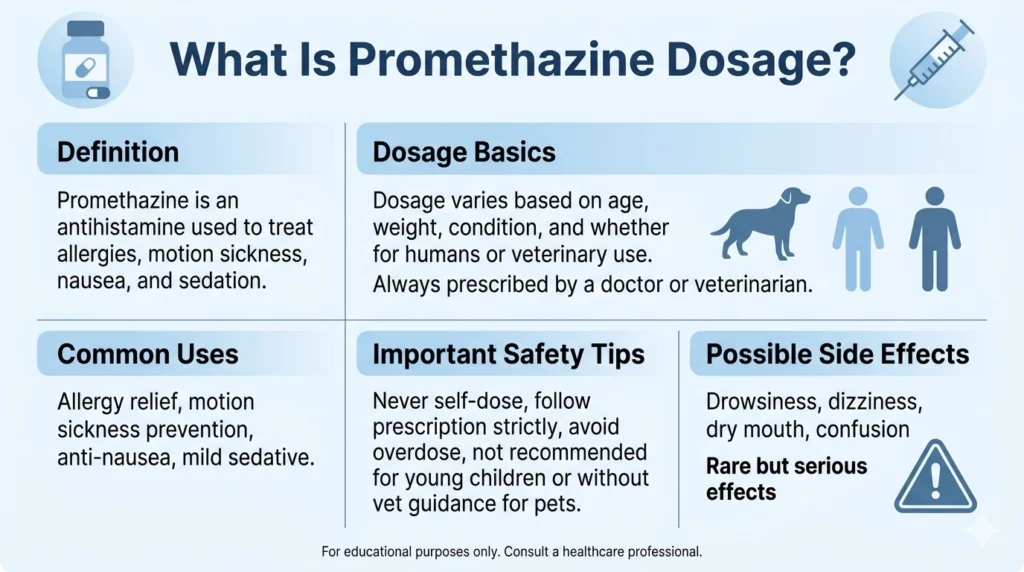 What Is Promethazine Dosage?

Definition

Promethazine is an antihistamine used to treat allergies, motion sickness, nausea, and sedation.

Dosage Basics

Dosage varies based on age, weight, condition, and whether for humans or veterinary use.

Always prescribed by a doctor or veterinarian.

Common Uses

Allergy relief, motion sickness prevention, anti-nausea, mild sedative.

Important Safety Tips

Never self-dose, follow prescription strictly, avoid overdose, not recommended for young children or without vet guidance for pets.

Possible Side Effects

Drowsiness, dizziness, dry mouth, confusion

Rare but serious effects

For educational purposes only. Consult a healthcare professional.